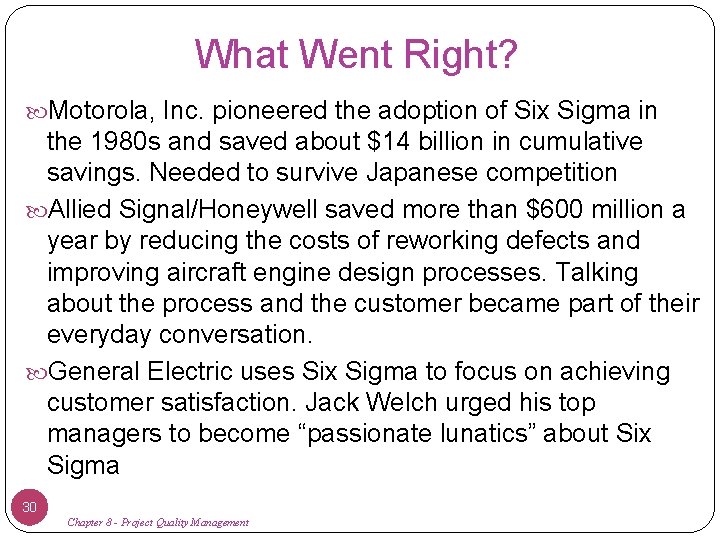 What Went Right?

Motorola, Inc. pioneered the adoption of Six Sigma in the 1980s and saved about \$14 billion in cumulative savings. Needed to survive Japanese competition

Allied Signal/Honeywell saved more than \$600 million a year by reducing the costs of reworking defects and improving aircraft engine design processes. Talking about the process and the customer became part of their everyday conversation.

General Electric uses Six Sigma to focus on achieving customer satisfaction. Jack Welch urged his top managers to become “passionate lunatics” about Six Sigma

30

Chapter 8 - Project Quality Management